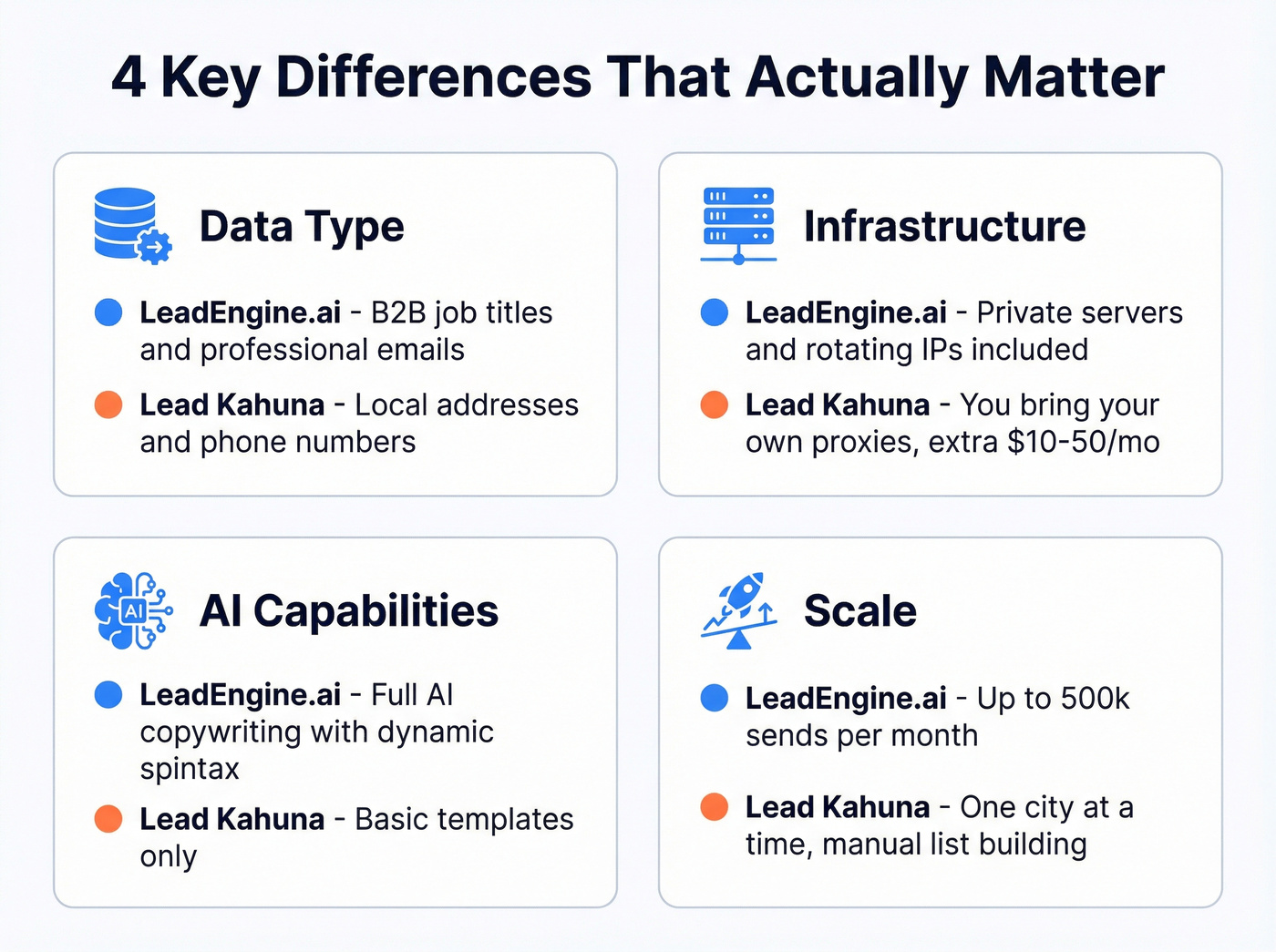 4 Key Differences That Actually Matter

Data Type

LeadEngine.ai - B2B job titles and professional emails

Lead Kahuna - Local addresses and phone numbers

Infrastructure

LeadEngine.ai - Private servers and rotating IPs included

Lead Kahuna - You bring your own proxies, extra $10-50/mo

AI

AI Capabilities

LeadEngine.ai - Full AI copywriting with dynamic spintax

Lead Kahuna - Basic templates only

Scale

LeadEngine.ai - Up to 500k sends per month

Lead Kahuna - One city at a time, manual list building